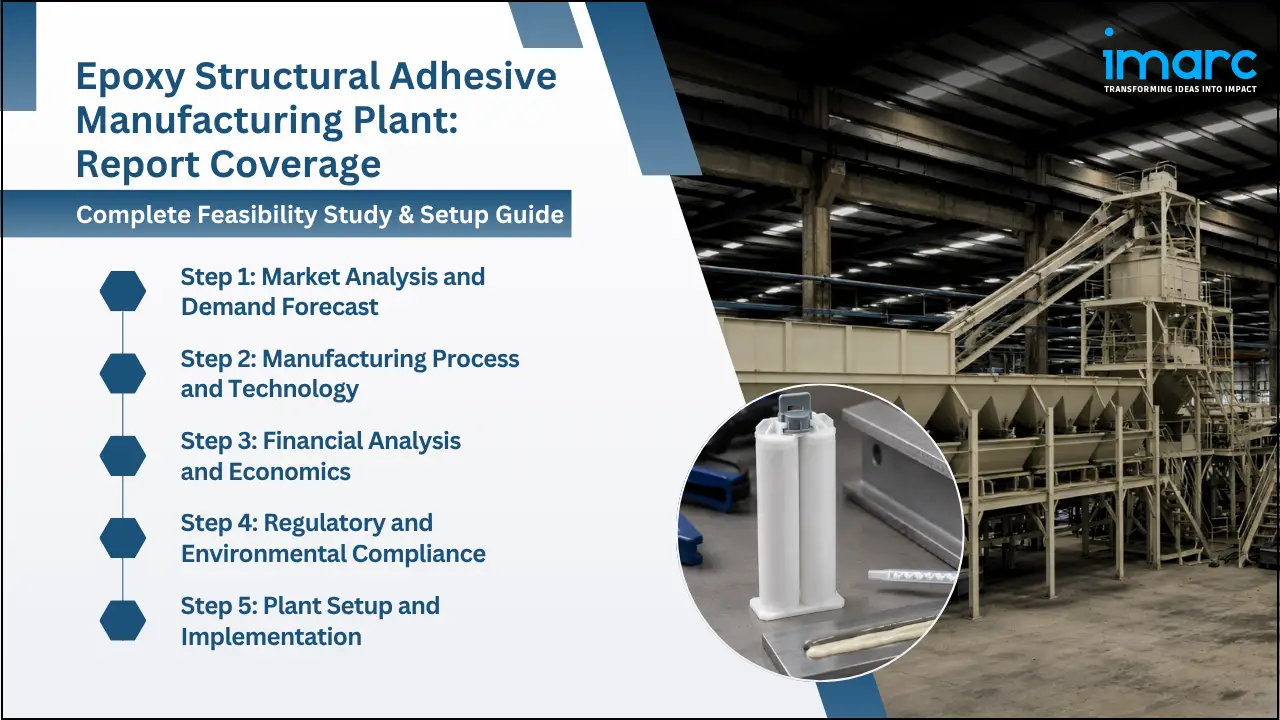 Epoxy Structural Adhesive Manufacturing Plant: Report Coverage

Complete Feasibility Study & Setup Guide

Step 1: Market Analysis and Demand Forecast

Step 2: Manufacturing Process and Technology

Step 3: Financial Analysis and Economics

Step 4: Regulatory and Environmental Compliance

Step 5: Plant Setup and Implementation

imarc
TRANSFORMING IDEAS INTO IMPACT